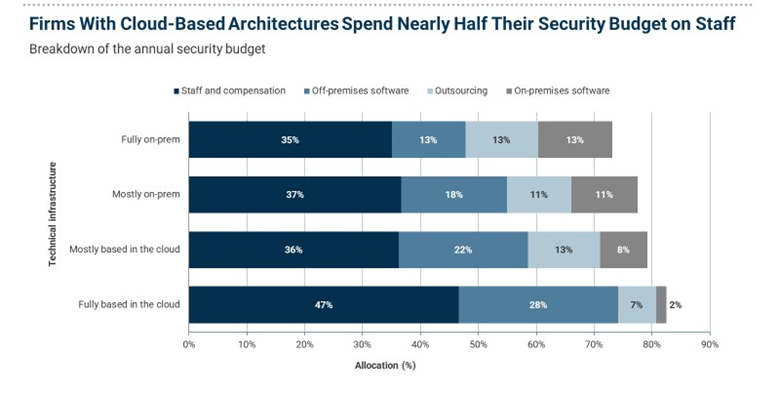 Firms With Cloud-Based Architectures Spend Nearly Half Their Security Budget on Staff

Breakdown of the annual security budget

Staff and compensation
Off-premises software
Outsourcing
On-premises software

Technical infrastructure

Fully on-prem 35% 13% 13% 13%

Mostly on-prem 37% 18% 11% 11%

Mostly based in the cloud 36% 22% 13% 8%

Fully based in the cloud 47% 28% 7% 2%

0% 10% 20% 30% 40% 50% 60% 70% 80% 90%

Allocation (%)